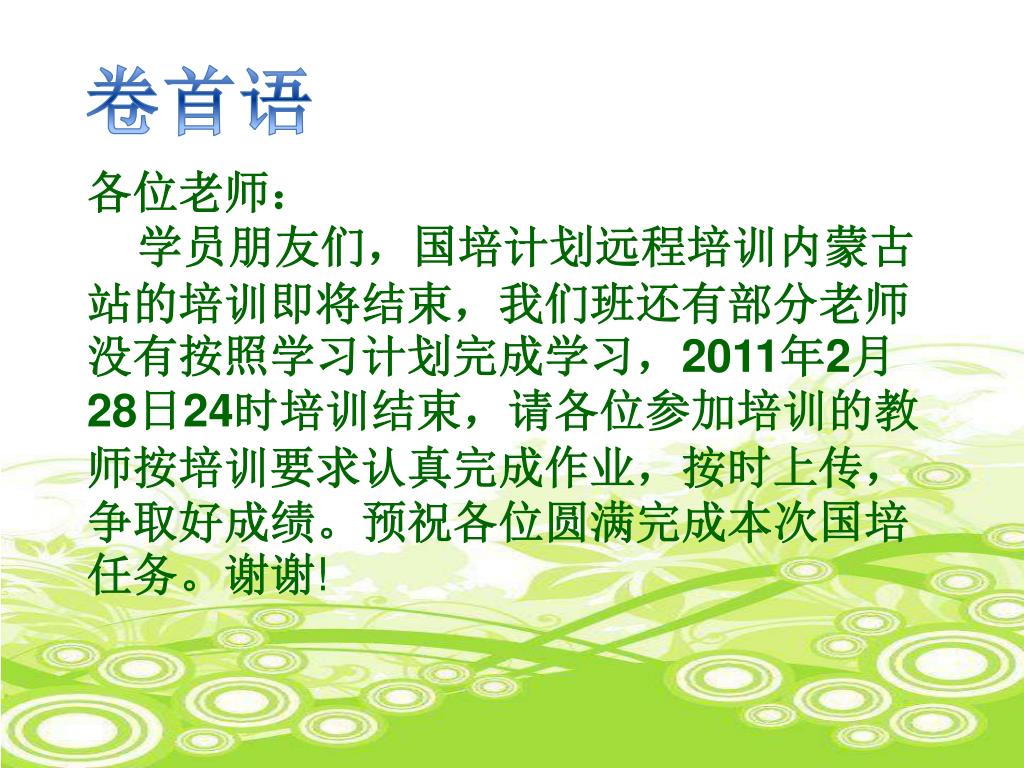 卷首语

各位老师：

学员朋友们，国培计划远程培训内蒙古站的培训即将结束，我们班还有部分老师没有按照学习计划完成学习，2011年2月28日24时培训结束，请各位参加培训的教师按培训要求认真完成作业，按时上传，争取好成绩。预祝各位圆满完成本次国培任务。谢谢!